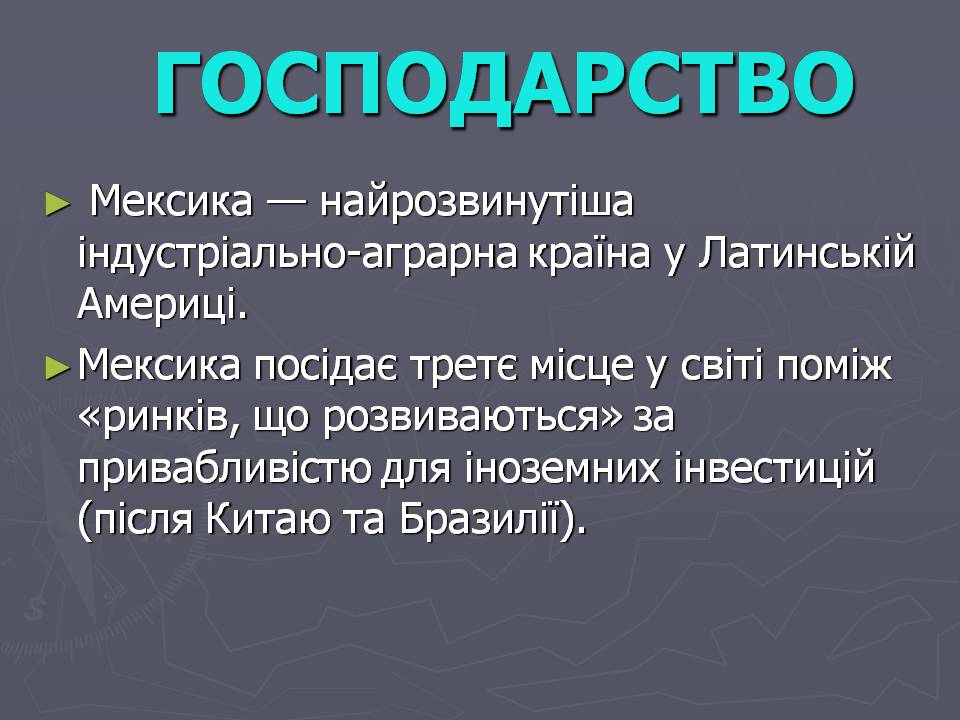 ГОСПОДАРСТВО

► Мексика — найрозвинутіша індустріально-аграрна країна у Латинській Америці.

► Мексика посідає третє місце у світі поміж «ринків, що розвиваються» за привабливістю для іноземних інвестицій (після Китаю та Бразилії).